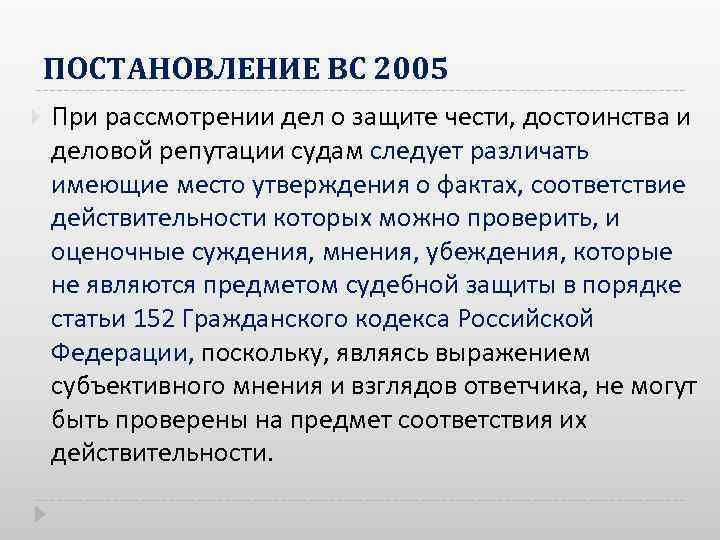 ПОСТАНОВЛЕНИЕ ВС 2005

При рассмотрении дел о защите чести, достоинства и деловой репутации судам следует различать имеющие место утверждения о фактах, соответствие действительности которых можно проверить, и оценочные суждения, мнения, убеждения, которые не являются предметом судебной защиты в порядке статьи 152 Гражданского кодекса Российской Федерации, поскольку, являясь выражением субъективного мнения и взглядов ответчика, не могут быть проверены на предмет соответствия их действительности.